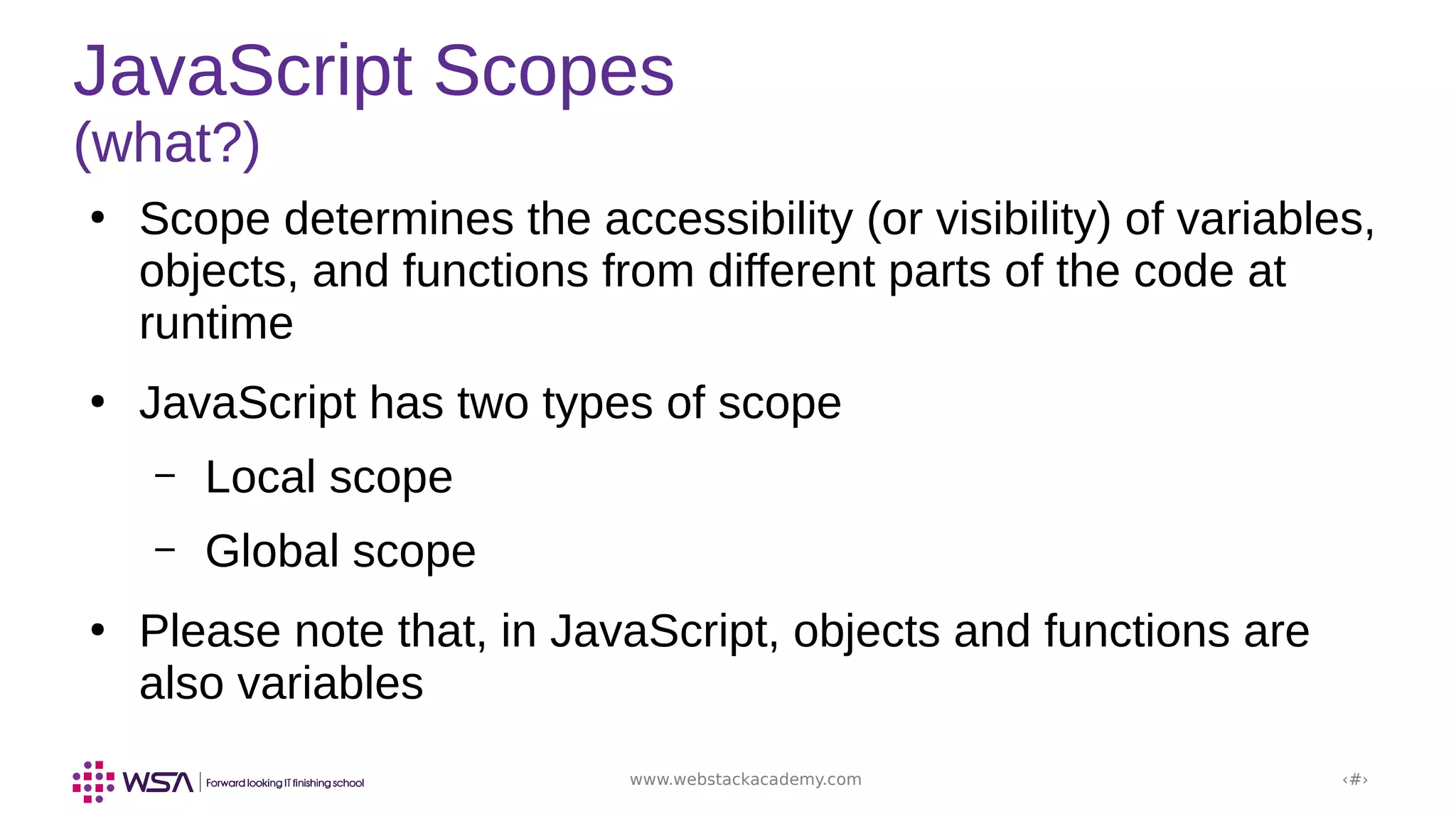 JavaScript Scopes
(what?)

• Scope determines the accessibility (or visibility) of variables, objects, and functions from different parts of the code at runtime

• JavaScript has two types of scope

– Local scope

– Global scope

• Please note that, in JavaScript, objects and functions are also variables

WSA | Forward looking IT finishing school

www.webstackacademy.com

‹#›